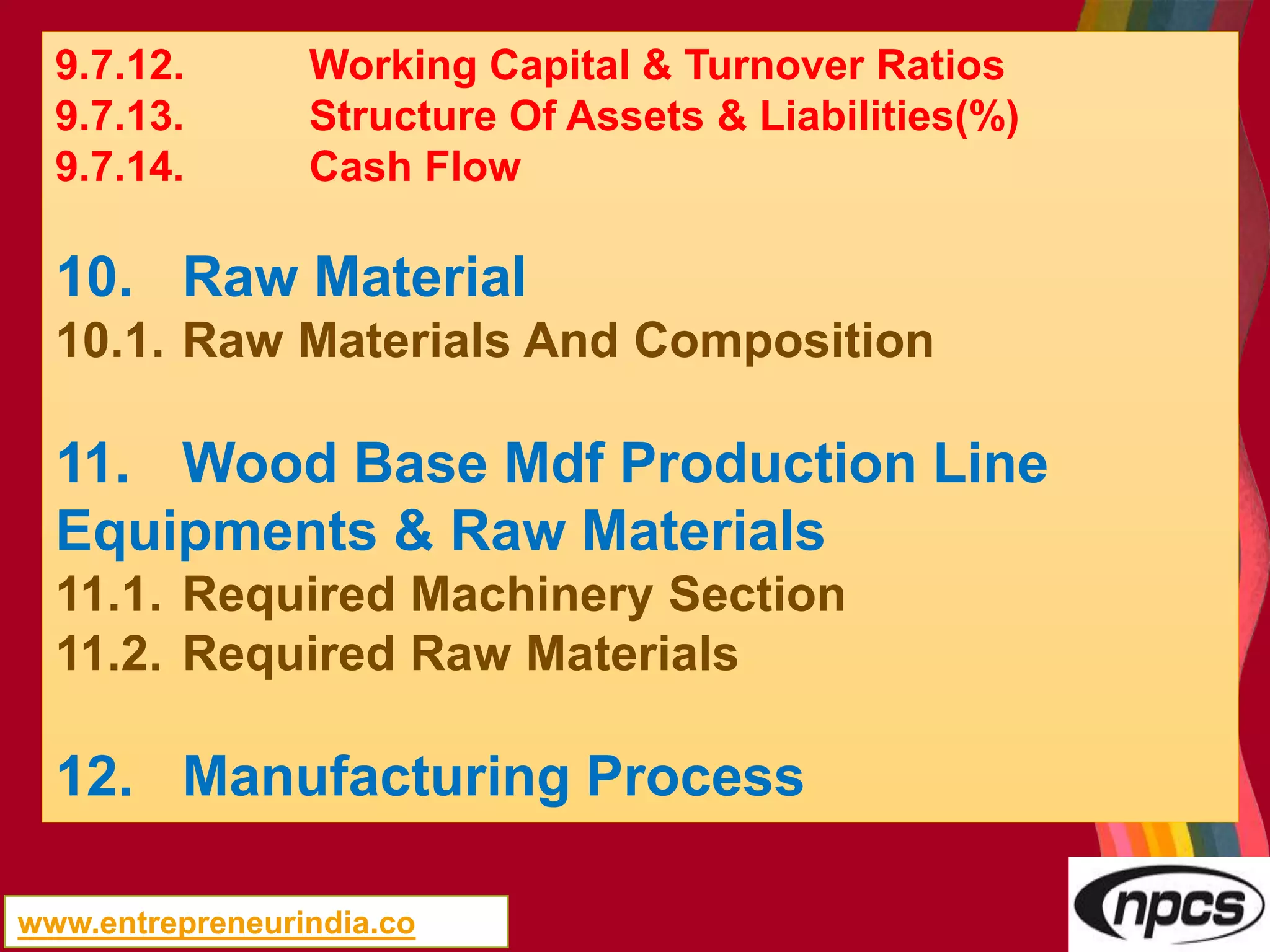 9.7.12. Working Capital & Turnover Ratios
9.7.13. Structure Of Assets & Liabilities(%)
9.7.14. Cash Flow

10. Raw Material
10.1. Raw Materials And Composition

11. Wood Base Mdf Production Line Equipments & Raw Materials
11.1. Required Machinery Section
11.2. Required Raw Materials

12. Manufacturing Process

www.entrepreneurindia.co

npcs